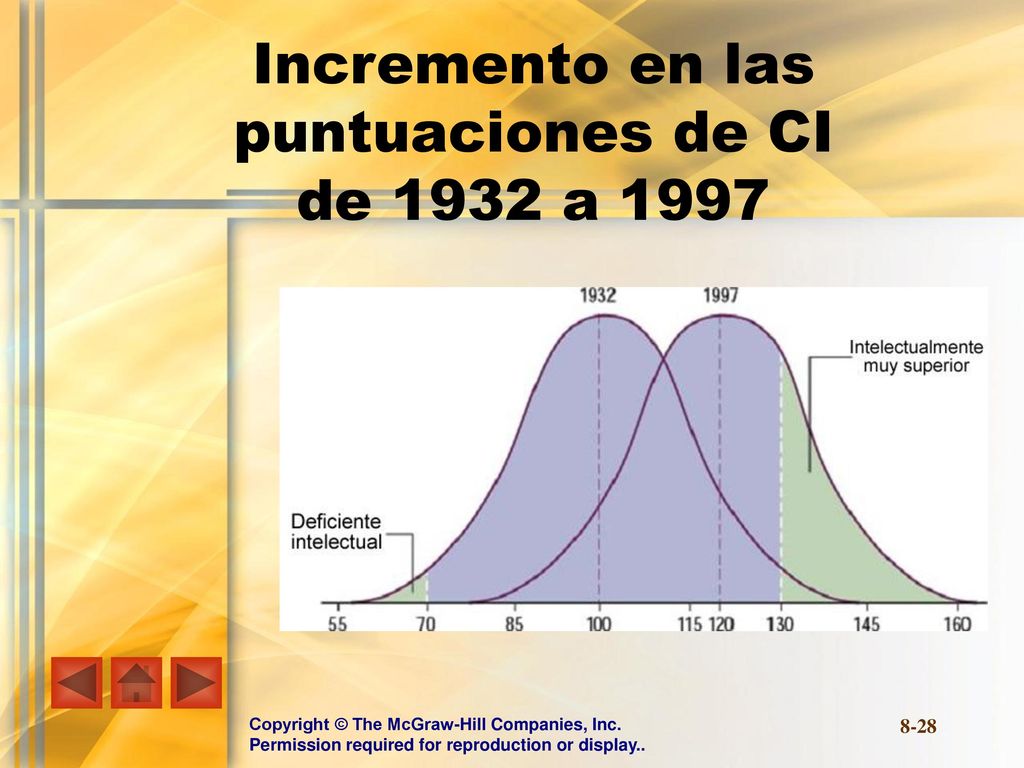 Incremento en las puntuaciones de CI de 1932 a 1997

1932
1997
Intelectualmente muy superior
Deficiente intelectual
55 70 85 100 115 120 130 145 160

Copyright © The McGraw-Hill Companies, Inc. Permission required for reproduction or display..

8-28